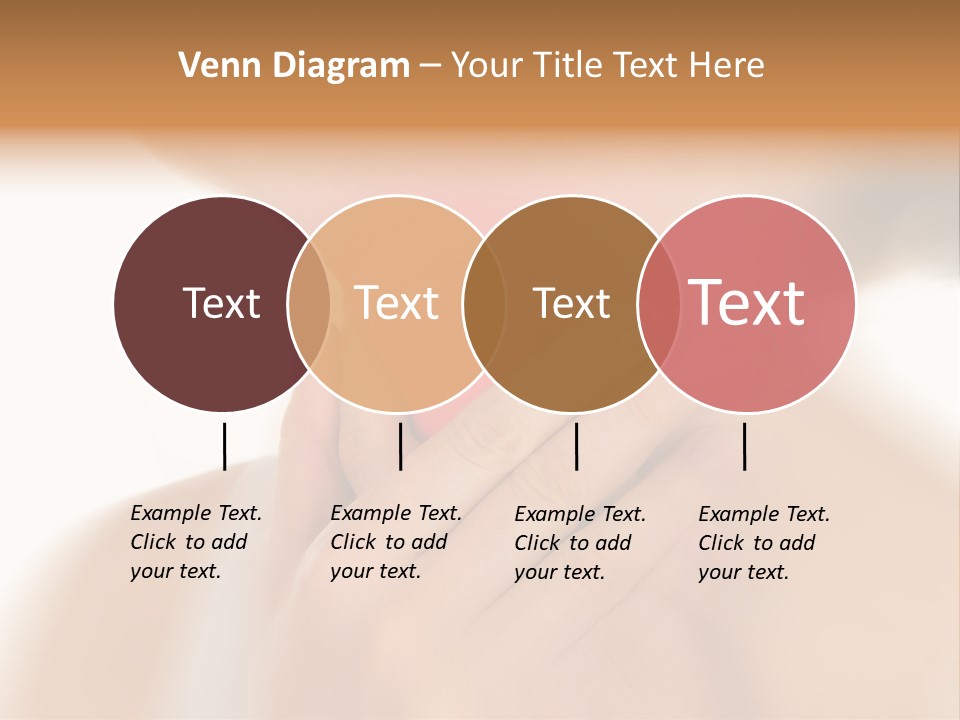 Venn Diagram – Your Title Text Here

Text

Text

Text

Text

Example Text. Click to add your text.

Example Text. Click to add your text.

Example Text. Click to add your text.

Example Text. Click to add your text.